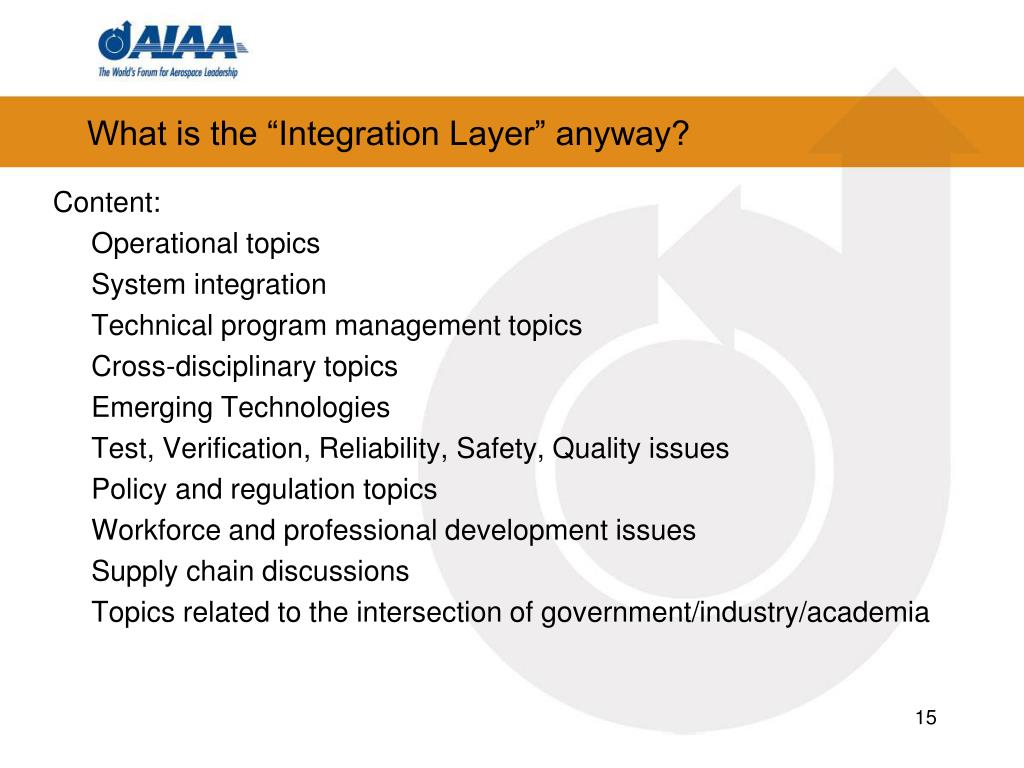 AIAA
The World's Forum for Aerospace Leadership

What is the “Integration Layer” anyway?

Content:
Operational topics
System integration
Technical program management topics
Cross-disciplinary topics
Emerging Technologies
Test, Verification, Reliability, Safety, Quality issues
Policy and regulation topics
Workforce and professional development issues
Supply chain discussions
Topics related to the intersection of government/industry/academia

15